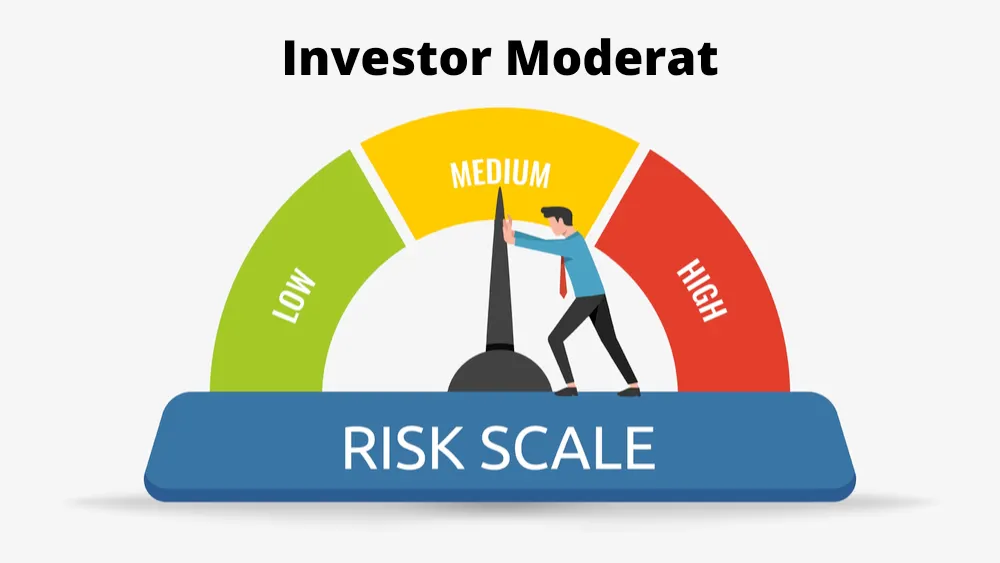 Investor Moderat

LOW

MEDIUM

HIGH

RISK SCALE